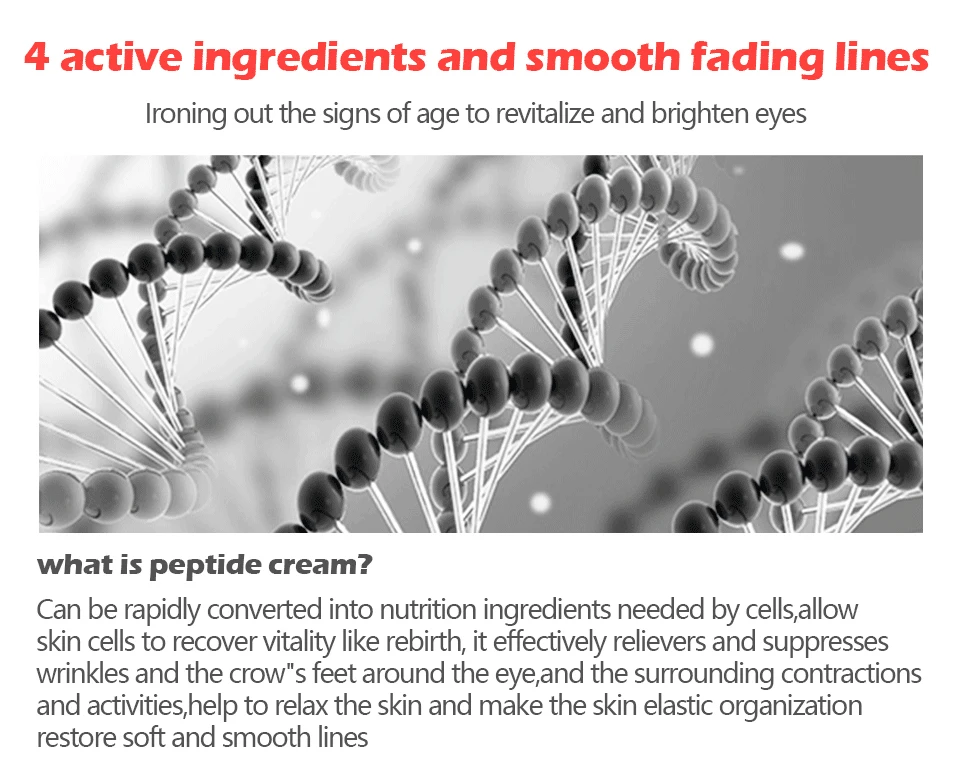 4 active ingredients and smooth fading lines

Ironing out the signs of age to revitalize and brighten eyes

what is peptide cream?

Can be rapidly converted into nutrition ingredients needed by cells,allow skin cells to recover vitality like rebirth, it effectively relievers and suppresses wrinkles and the crow"s feet around the eye,and the surrounding contractions and activities,help to relax the skin and make the skin elastic organization restore soft and smooth lines